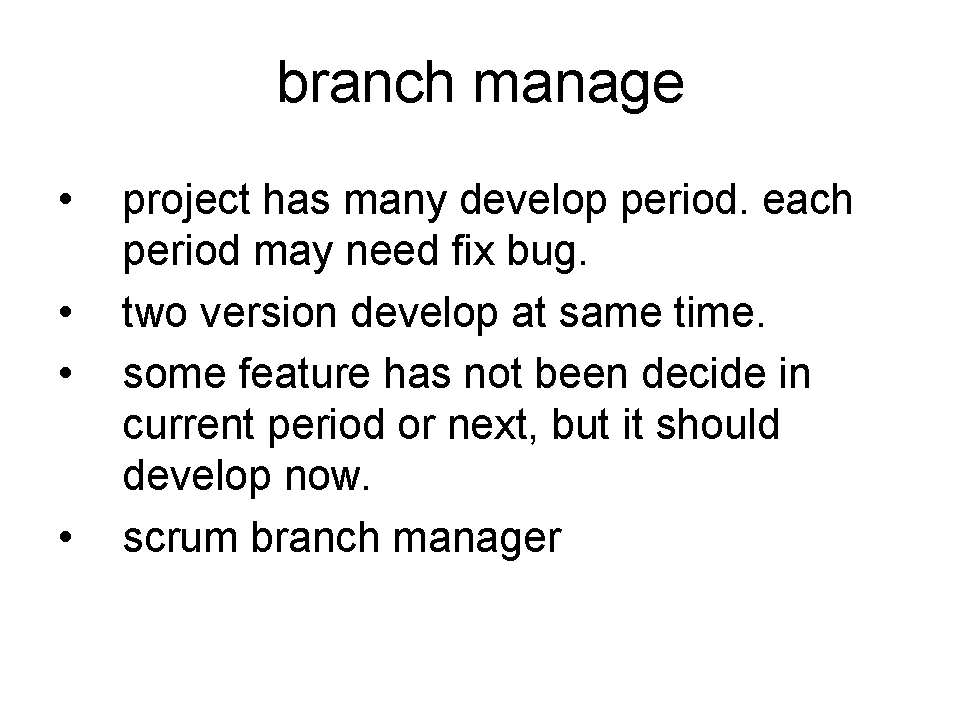 branch manage

• project has many develop period. each period may need fix bug.
• two version develop at same time.
• some feature has not been decide in current period or next, but it should develop now.
• scrum branch manager